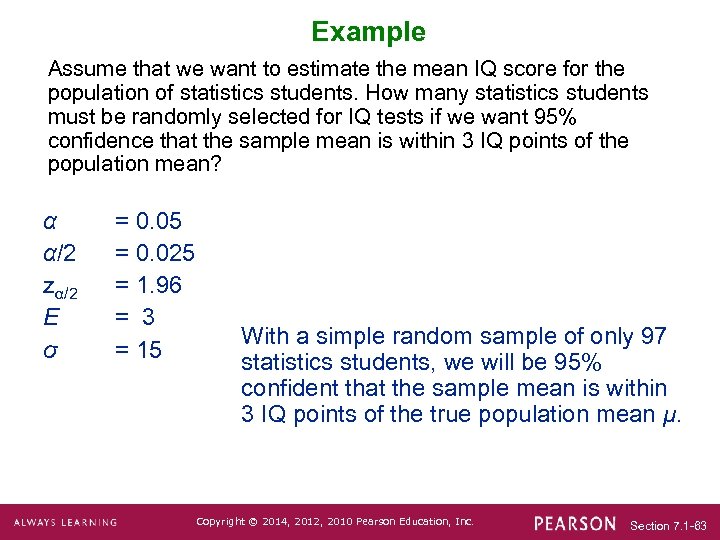 Example

Assume that we want to estimate the mean IQ score for the population of statistics students. How many statistics students must be randomly selected for IQ tests if we want 95% confidence that the sample mean is within 3 IQ points of the population mean?

$\alpha$ = 0.05
$\alpha/2$ = 0.025
$z_{\alpha/2}$ = 1.96
$E$ = 3
$\sigma$ = 15

With a simple random sample of only 97 statistics students, we will be 95% confident that the sample mean is within 3 IQ points of the true population mean $\mu$.

ALWAYS LEARNING

Copyright © 2014, 2012, 2010 Pearson Education, Inc.

PEARSON

Section 7.1-83